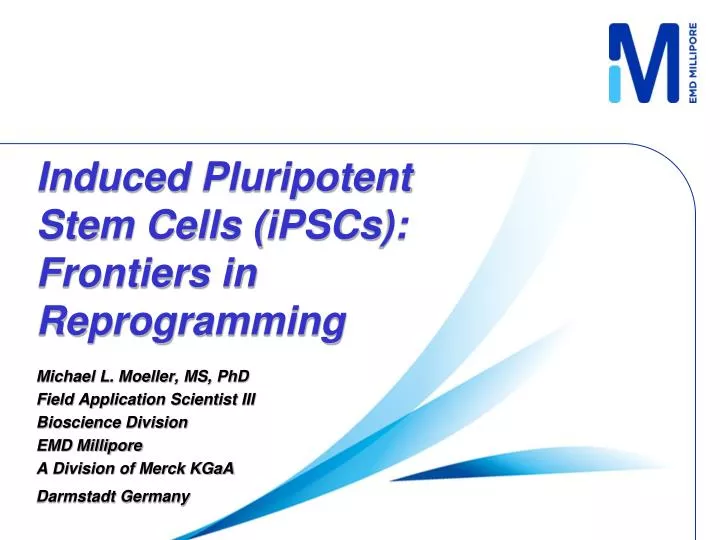 EMD MILLIPORE

Induced Pluripotent Stem Cells (iPSCs): Frontiers in Reprogramming

Michael L. Moeller, MS, PhD
Field Application Scientist III
Bioscience Division
EMD Millipore
A Division of Merck KGaA
Darmstadt Germany